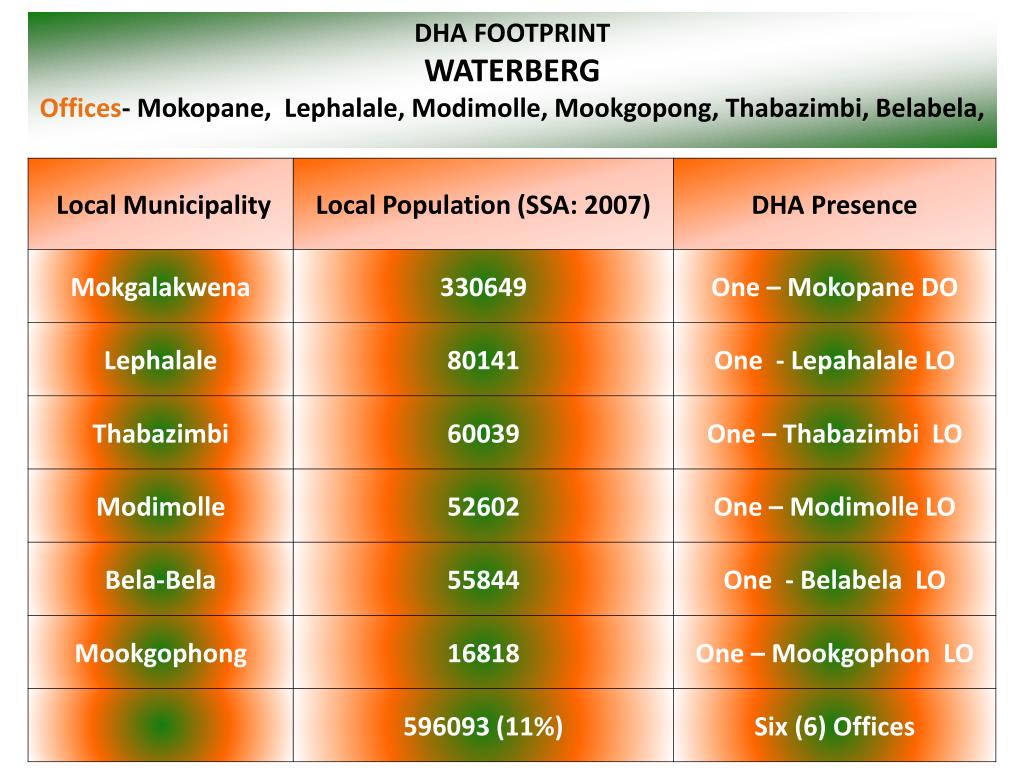 DHA FOOTPRINT
WATERBERG
Offices- Mokopane, Lephalale, Modimolle, Mookgopong, Thabazimbi, Belabela,

| Local Municipality | Local Population (SSA: 2007) | DHA Presence |
|---|---|---|
| Mokgalakwena | 330649 | One – Mokopane DO |
| Lephalale | 80141 | One - Lepahalale LO |
| Thabazimbi | 60039 | One – Thabazimbi LO |
| Modimolle | 52602 | One – Modimolle LO |
| Bela-Bela | 55844 | One - Belabela LO |
| Mookgophong | 16818 | One – Mookgophon LO |
| | 596093 (11%) | Six (6) Offices |